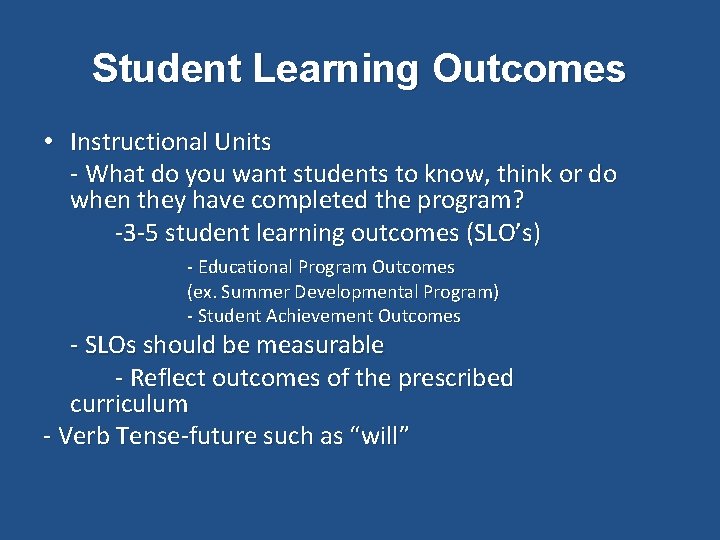 Student Learning Outcomes

• Instructional Units
- What do you want students to know, think or do when they have completed the program?
-3-5 student learning outcomes (SLO's)
- Educational Program Outcomes
(ex. Summer Developmental Program)
- Student Achievement Outcomes
- SLOs should be measurable
- Reflect outcomes of the prescribed curriculum
- Verb Tense-future such as "will"